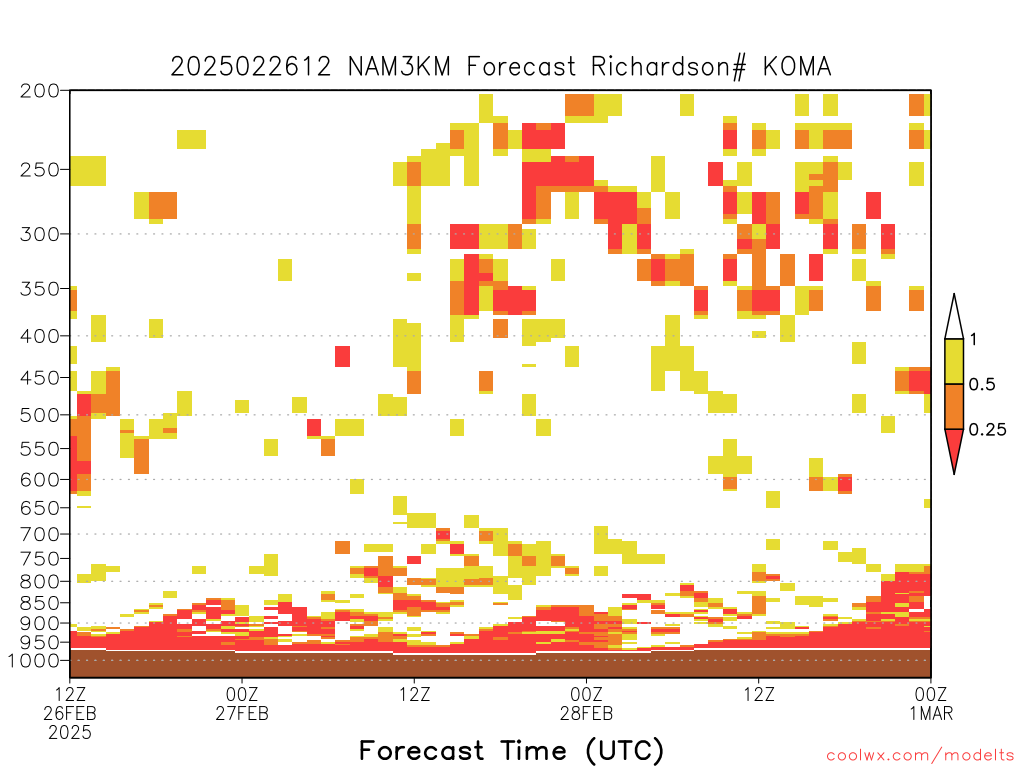 2025022612 NAM3KM Forecast Richardson# KOMA

200
250
300
350
400
450
500
550
600
650
700
750
800
850
900
950
1000

1
0.5
0.25

12Z 26FEB 2025
00Z 27FEB
12Z
00Z 28FEB
12Z
00Z 1MAR

Forecast Time (UTC)

coolwx.com/modelts